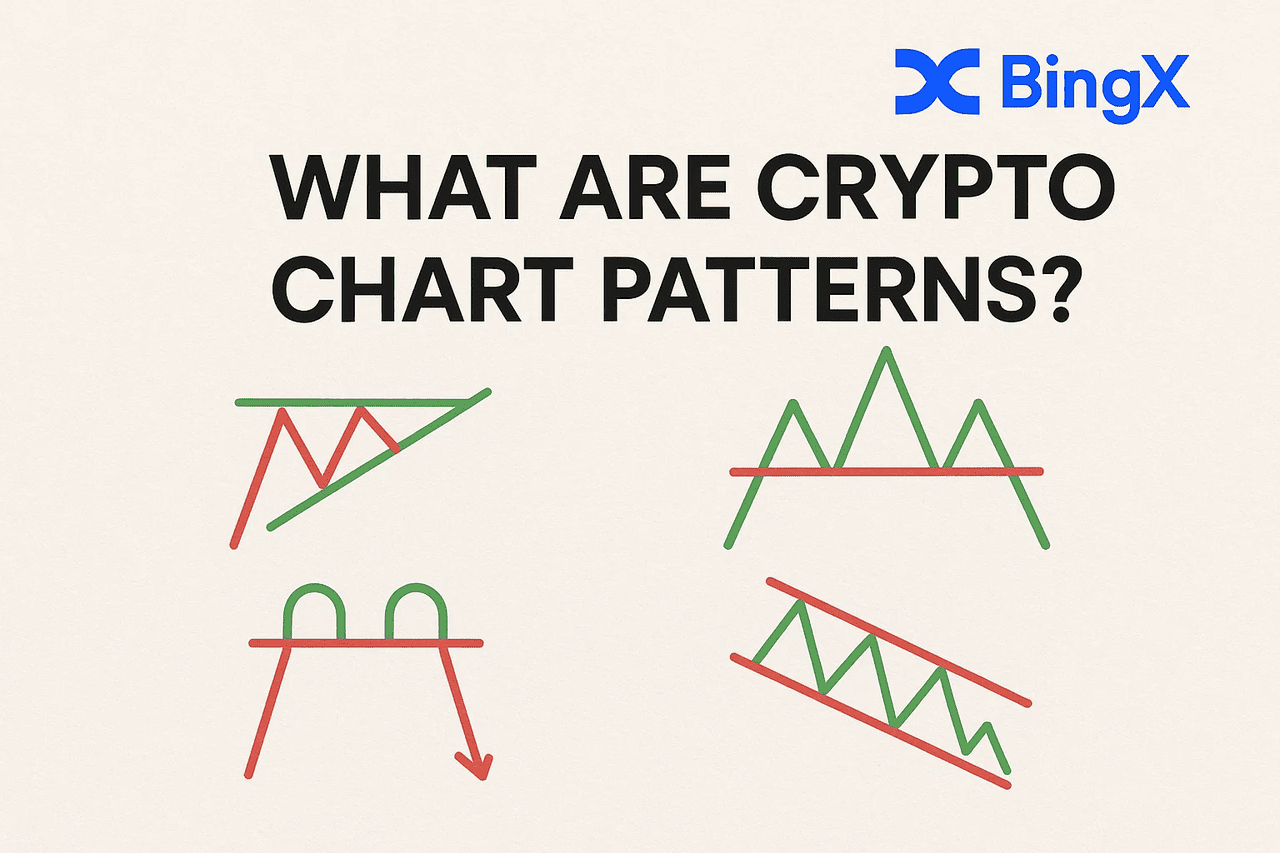 BingX

WHAT ARE CRYPTO CHART PATTERNS?